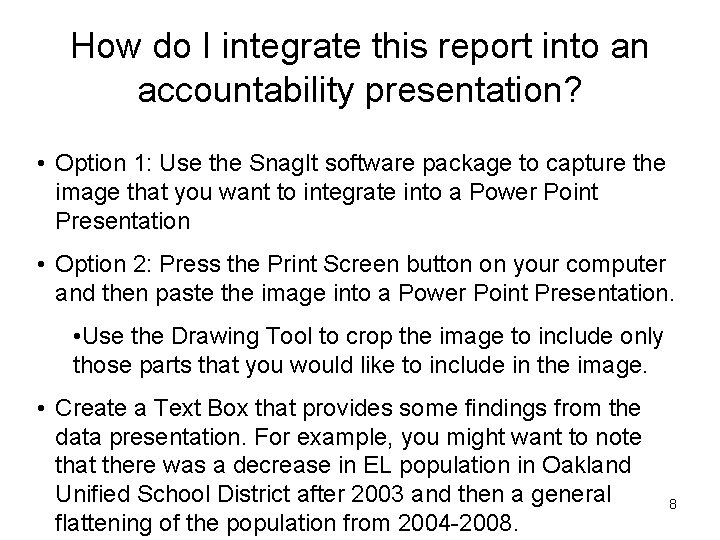 How do I integrate this report into an accountability presentation?

• Option 1: Use the SnagIt software package to capture the image that you want to integrate into a Power Point Presentation

• Option 2: Press the Print Screen button on your computer and then paste the image into a Power Point Presentation.

•Use the Drawing Tool to crop the image to include only those parts that you would like to include in the image.

• Create a Text Box that provides some findings from the data presentation. For example, you might want to note that there was a decrease in EL population in Oakland Unified School District after 2003 and then a general flattening of the population from 2004-2008.

8